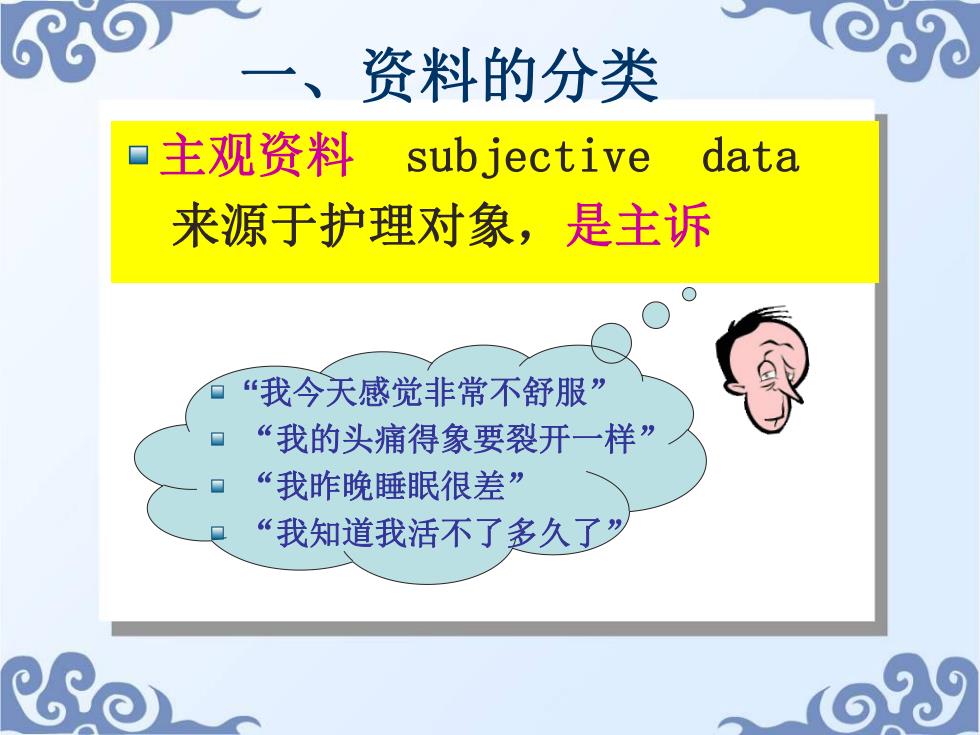 一、资料的分类

主观资料 subjective data
来源于护理对象，是主诉

“我今天感觉非常不舒服”
“我的头痛得象要裂开一样”
“我昨晚睡眠很差”
“我知道我活不了多久了”